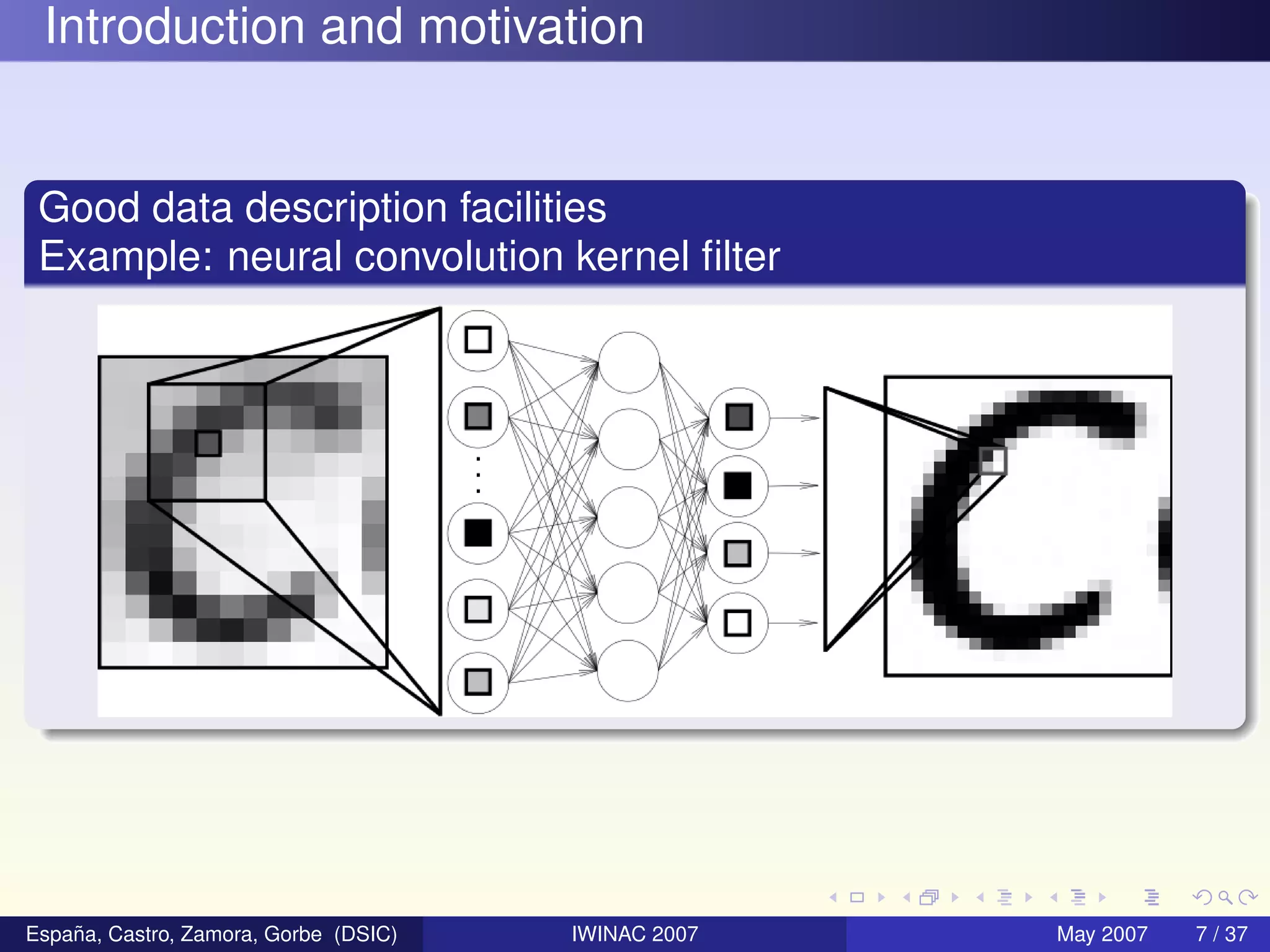 Introduction and motivation

Good data description facilities
Example: neural convolution kernel filter

España, Castro, Zamora, Gorbe (DSIC) IWINAC 2007 May 2007 7 / 37